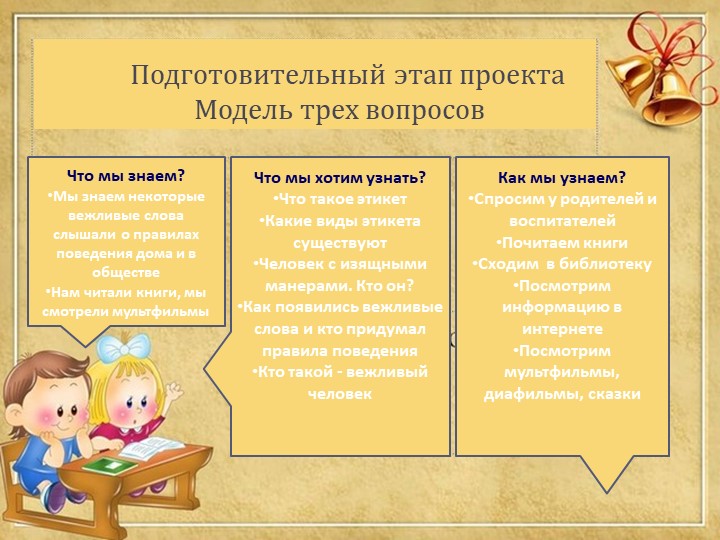 Подготовительный этап проекта
Модель трех вопросов

Что мы знаем?
•Мы знаем некоторые вежливые слова слышали о правилах поведения дома и в обществе
•Нам читали книги, мы смотрели мультфильмы

Что мы хотим узнать?
•Что такое этикет
•Какие виды этикета существуют
•Человек с изящными манерами. Кто он?
•Как появились вежливые слова и кто придумал правила поведения
•Кто такой - вежливый человек

Как мы узнаем?
•Спросим у родителей и воспитателей
•Почитаем книги
•Сходим в библиотеку
•Посмотрим информацию в интернете
•Посмотрим мультфильмы, диафильмы, сказки